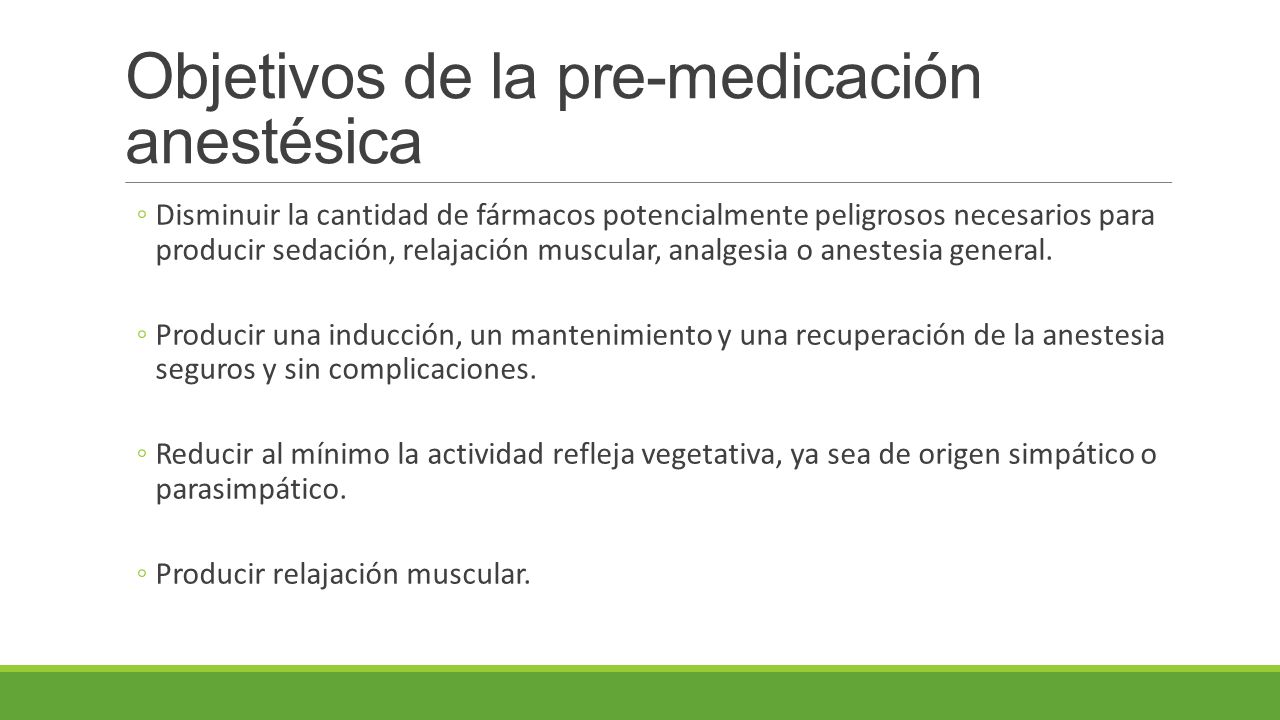 Objetivos de la pre-medicación anestésica

◦ Disminuir la cantidad de fármacos potencialmente peligrosos necesarios para producir sedación, relajación muscular, analgesia o anestesia general.

◦ Producir una inducción, un mantenimiento y una recuperación de la anestesia seguros y sin complicaciones.

◦ Reducir al mínimo la actividad refleja vegetativa, ya sea de origen simpático o parasimpático.

◦ Producir relajación muscular.